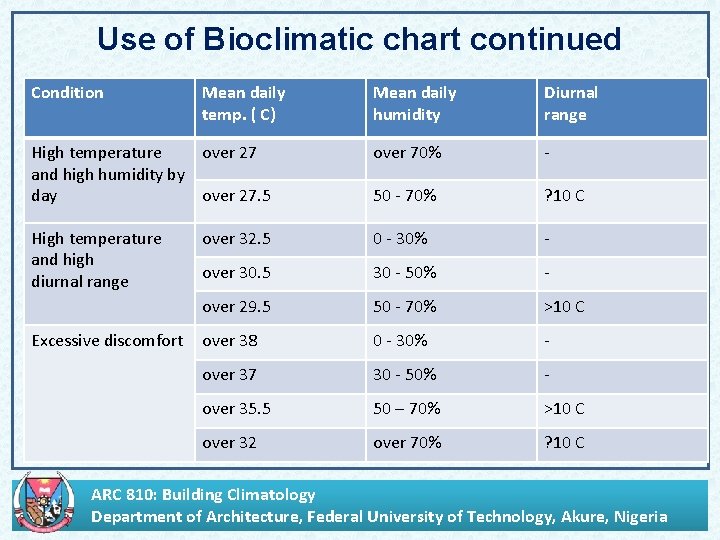 Use of Bioclimatic chart continued

| Condition | Mean daily temp. ( C) | Mean daily humidity | Diurnal range |
|---|---|---|---|
| High temperature and high humidity by day | over 27 | over 70% | - |
| | over 27.5 | 50 - 70% | ?10 C |
| High temperature and high diurnal range | over 32.5 | 0 - 30% | - |
| | over 30.5 | 30 - 50% | - |
| | over 29.5 | 50 - 70% | >10 C |
| Excessive discomfort | over 38 | 0 - 30% | - |
| | over 37 | 30 - 50% | - |
| | over 35.5 | 50 – 70% | >10 C |
| | over 32 | over 70% | ?10 C |

ARC 810: Building Climatology
Department of Architecture, Federal University of Technology, Akure, Nigeria